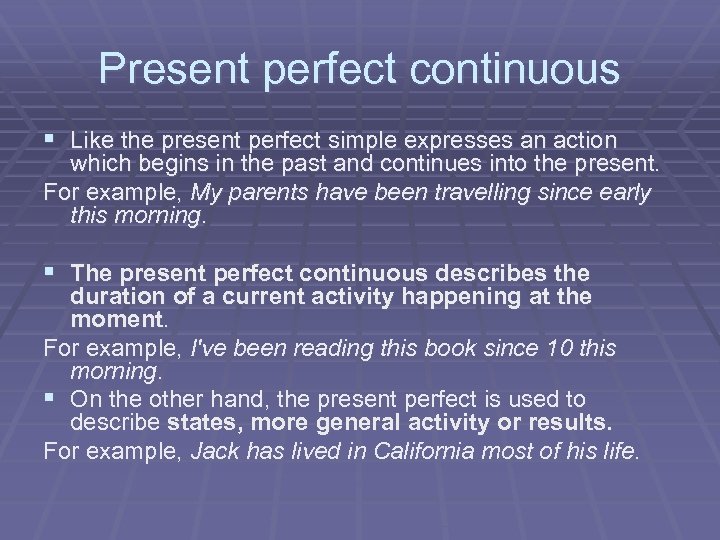 Present perfect continuous

▪ Like the present perfect simple expresses an action which begins in the past and continues into the present.

For example, My parents have been travelling since early this morning.

▪ The present perfect continuous describes the duration of a current activity happening at the moment.

For example, I've been reading this book since 10 this morning.

▪ On the other hand, the present perfect is used to describe states, more general activity or results.

For example, Jack has lived in California most of his life.